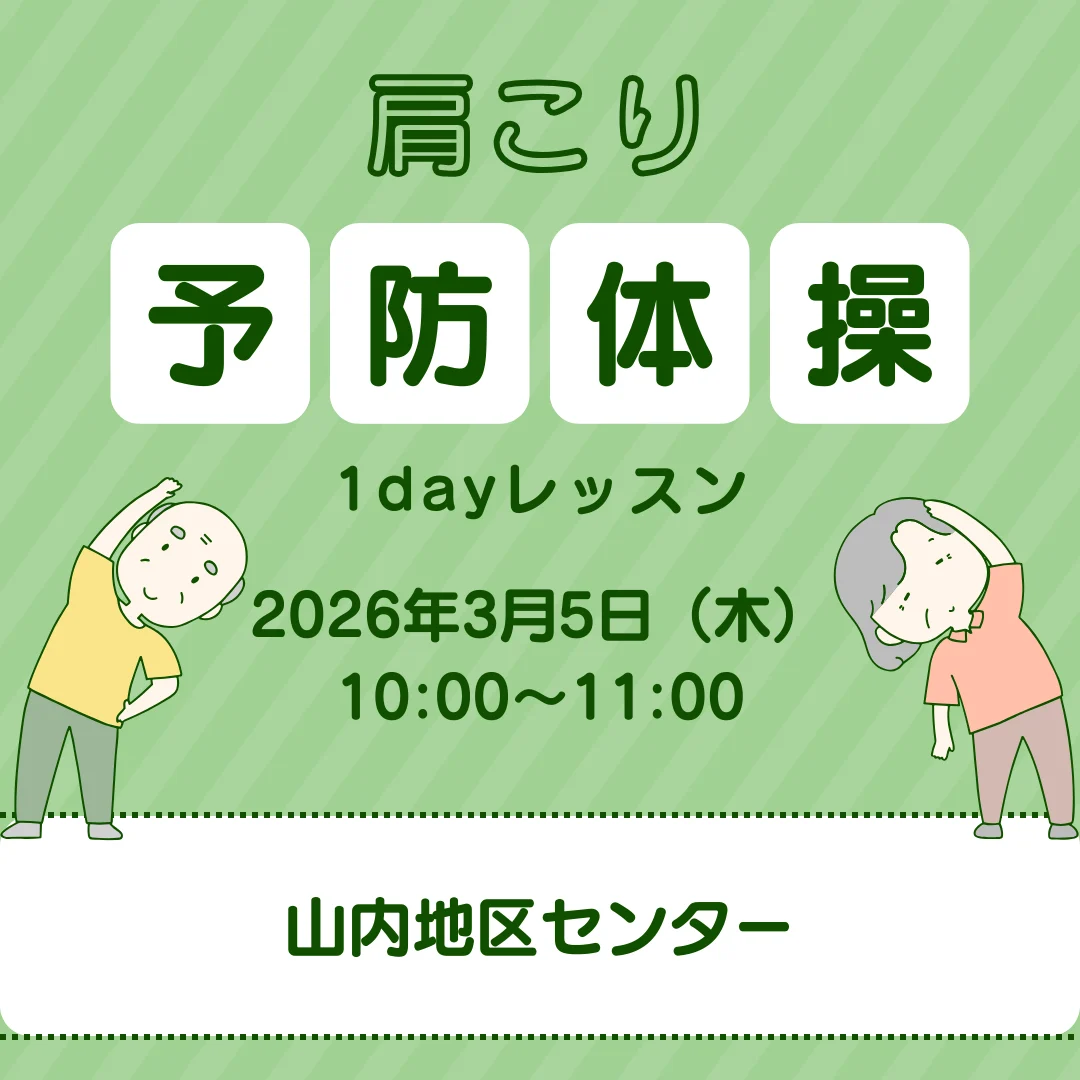 肩こり

予防体操

1dayレッスン

2026年3月5日（木）
10:00〜11:00

山内地区センター